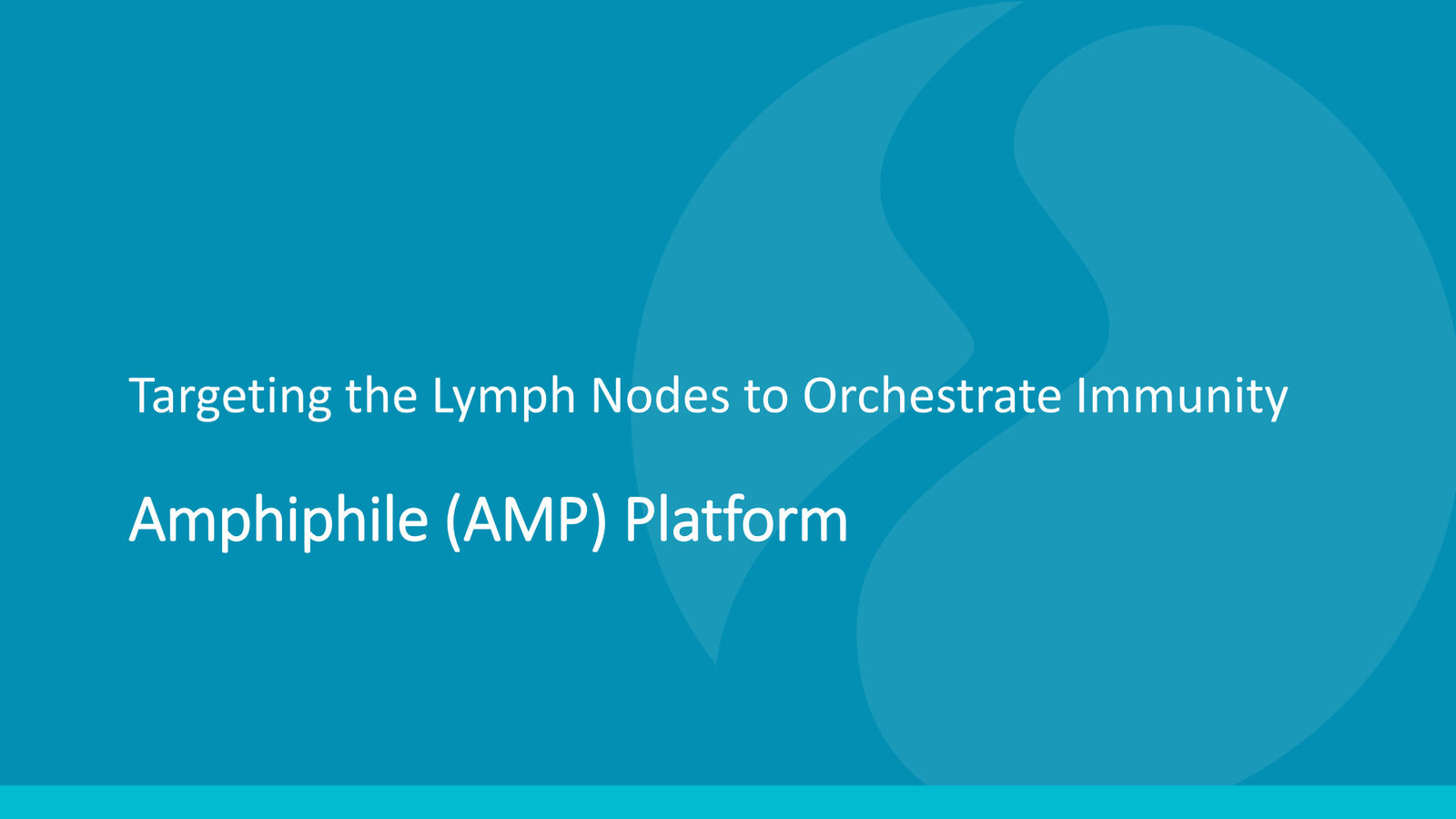 Targeting the Lymph Nodes to Orchestrate Immunity

Amphiphile (AMP) Platform